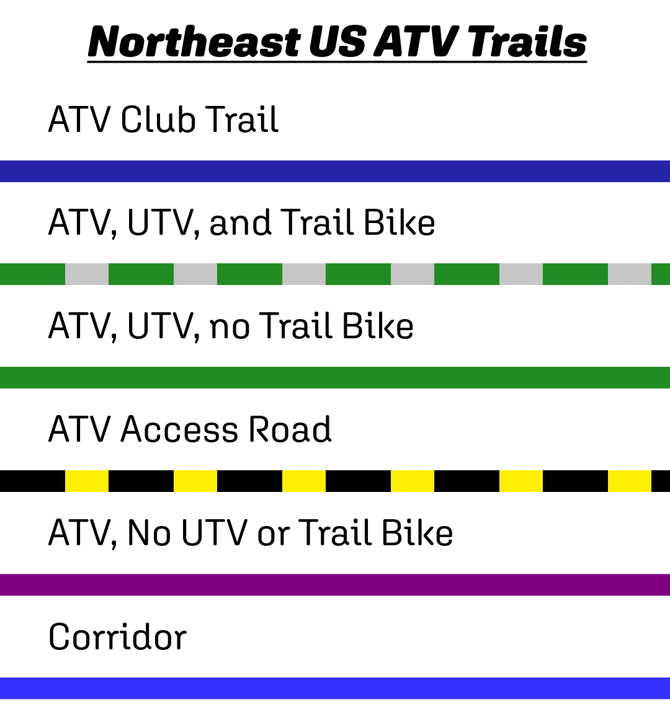 Northeast US ATV Trails

ATV Club Trail

ATV, UTV, and Trail Bike

ATV, UTV, no Trail Bike

ATV Access Road

ATV, No UTV or Trail Bike

Corridor